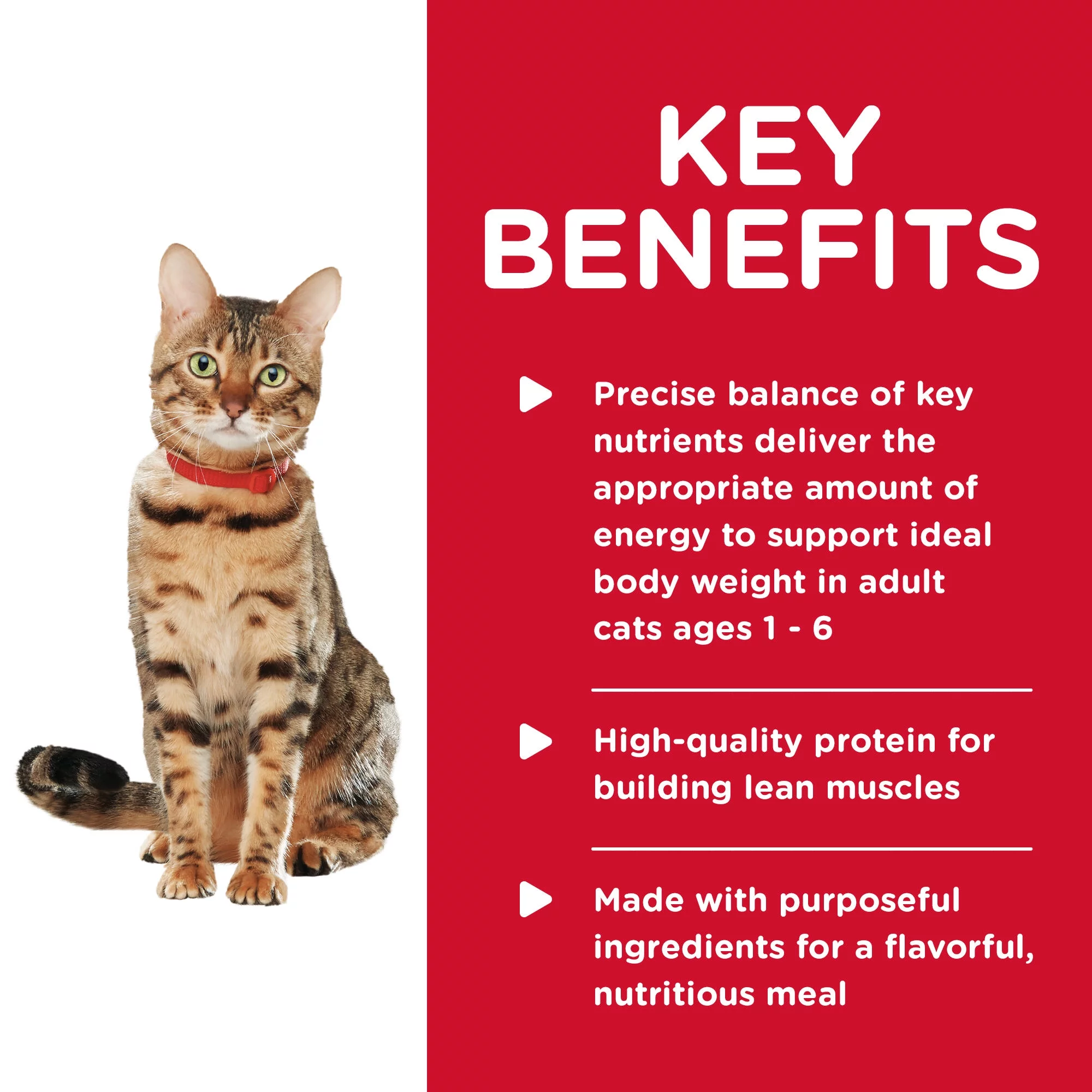 KEY BENEFITS

Precise balance of key nutrients deliver the appropriate amount of energy to support ideal body weight in adult cats ages 1 - 6

High-quality protein for building lean muscles

Made with purposeful ingredients for a flavorful, nutritious meal